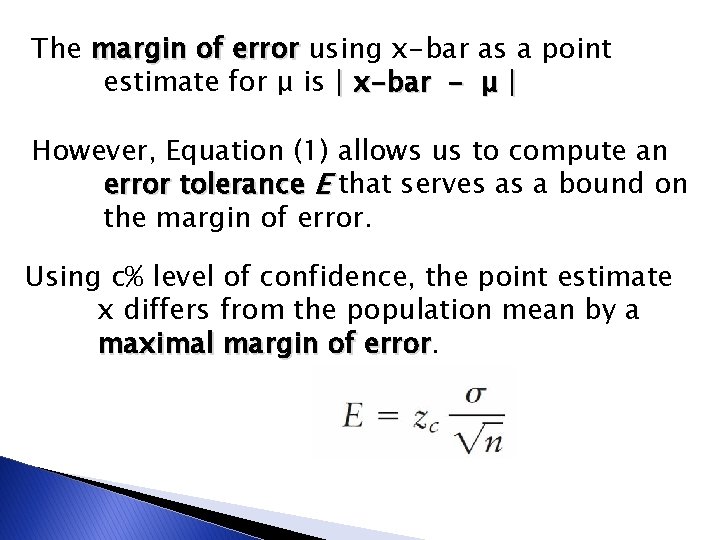 The margin of error using x-bar as a point estimate for μ is | x-bar - μ |

However, Equation (1) allows us to compute an error tolerance E that serves as a bound on the margin of error.

Using c% level of confidence, the point estimate x differs from the population mean by a maximal margin of error.

$E = z_c \frac{\sigma}{\sqrt{n}}$